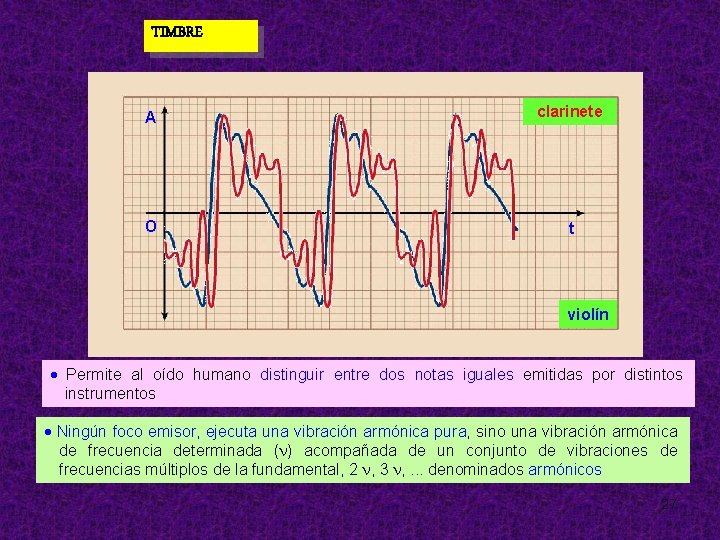 TIMBRE

A

clarinete

O

t

violín

• Permite al oído humano distinguir entre dos notas iguales emitidas por distintos instrumentos

• Ningún foco emisor, ejecuta una vibración armónica pura, sino una vibración armónica de frecuencia determinada ($\nu$) acompañada de un conjunto de vibraciones de frecuencias múltiplos de la fundamental, 2 $\nu$, 3 $\nu$, ... denominados armónicos

27